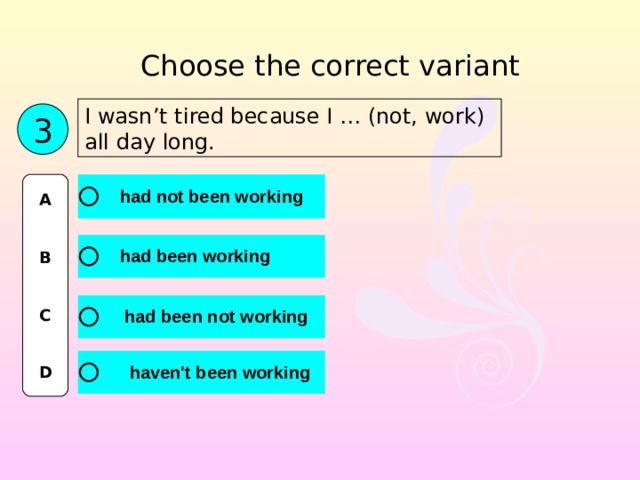 Choose the correct variant

3

I wasn’t tired because I … (not, work) all day long.

A had not been working

B had been working

C had been not working

D haven't been working